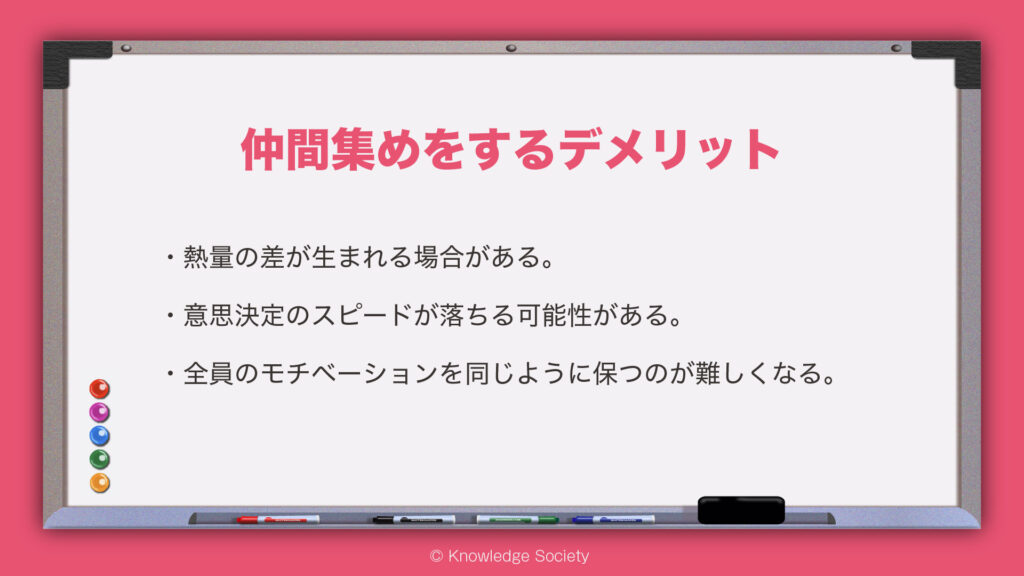 仲間集めをするデメリット

・熱量の差が生まれる場合がある。

・意思決定のスピードが落ちる可能性がある。

・全員のモチベーションを同じように保つのが難しくなる。

© Knowledge Society